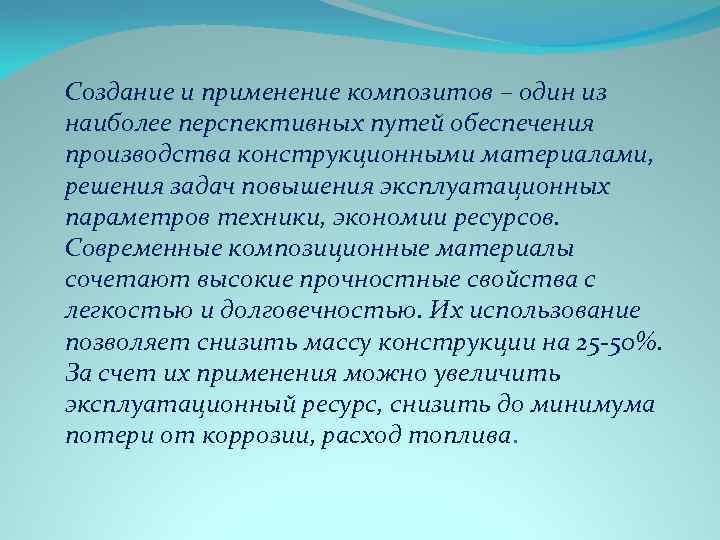 Создание и применение композитов – один из наиболее перспективных путей обеспечения производства конструкционными материалами, решения задач повышения эксплуатационных параметров техники, экономии ресурсов. Современные композиционные материалы сочетают высокие прочностные свойства с легкостью и долговечностью. Их использование позволяет снизить массу конструкции на 25-50%. За счет их применения можно увеличить эксплуатационный ресурс, снизить до минимума потери от коррозии, расход топлива.